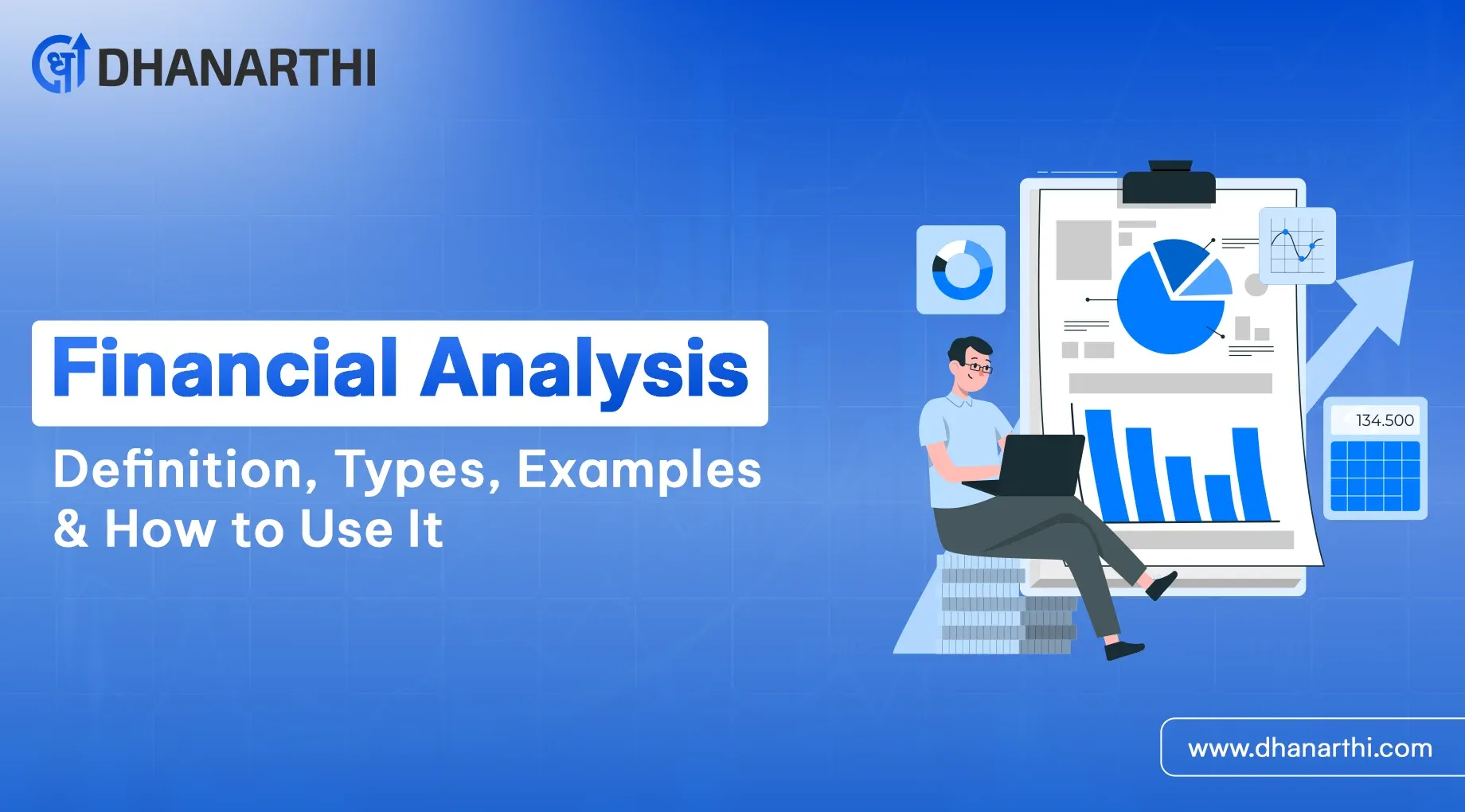 ध DHANARTHI

Financial Analysis

Definition, Types, Examples & How to Use It

134.500

www.dhanarthi.com